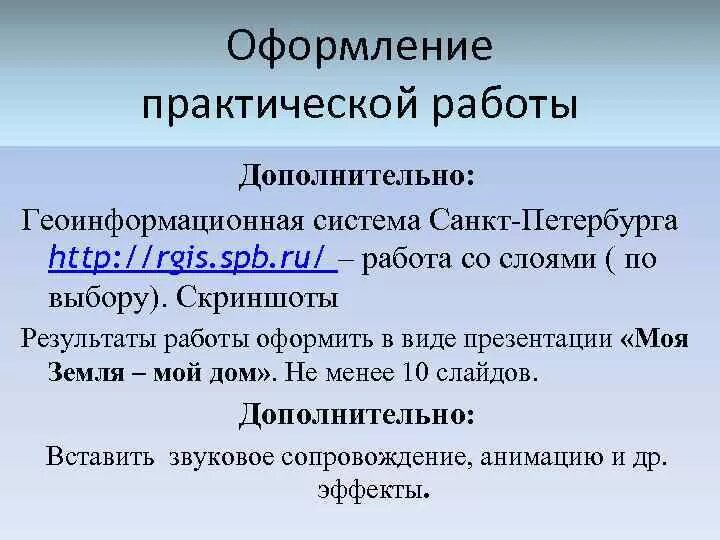 Оформление практической работы

Дополнительно:

Геоинформационная система Санкт-Петербурга http://rgis.spb.ru/ – работа со слоями ( по выбору). Скриншоты

Результаты работы оформить в виде презентации «Моя Земля – мой дом». Не менее 10 слайдов.

Дополнительно:

Вставить звуковое сопровождение, анимацию и др. эффекты.